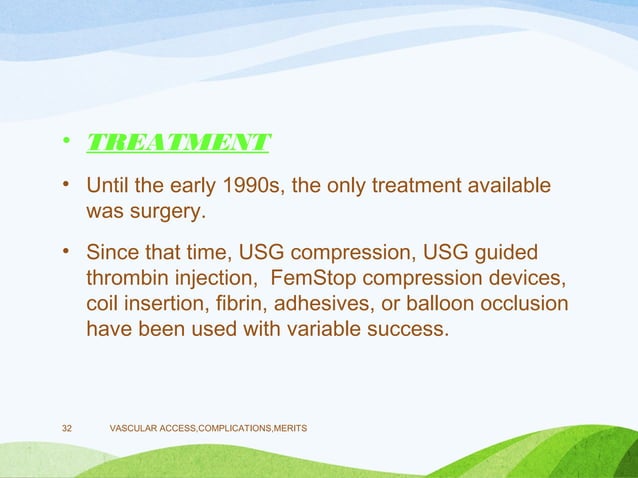 • TREATMENT

• Until the early 1990s, the only treatment available was surgery.

• Since that time, USG compression, USG guided thrombin injection,  FemStop compression devices, coil insertion, fibrin, adhesives, or balloon occlusion have been used with variable success.

32 VASCULAR ACCESS,COMPLICATIONS,MERITS